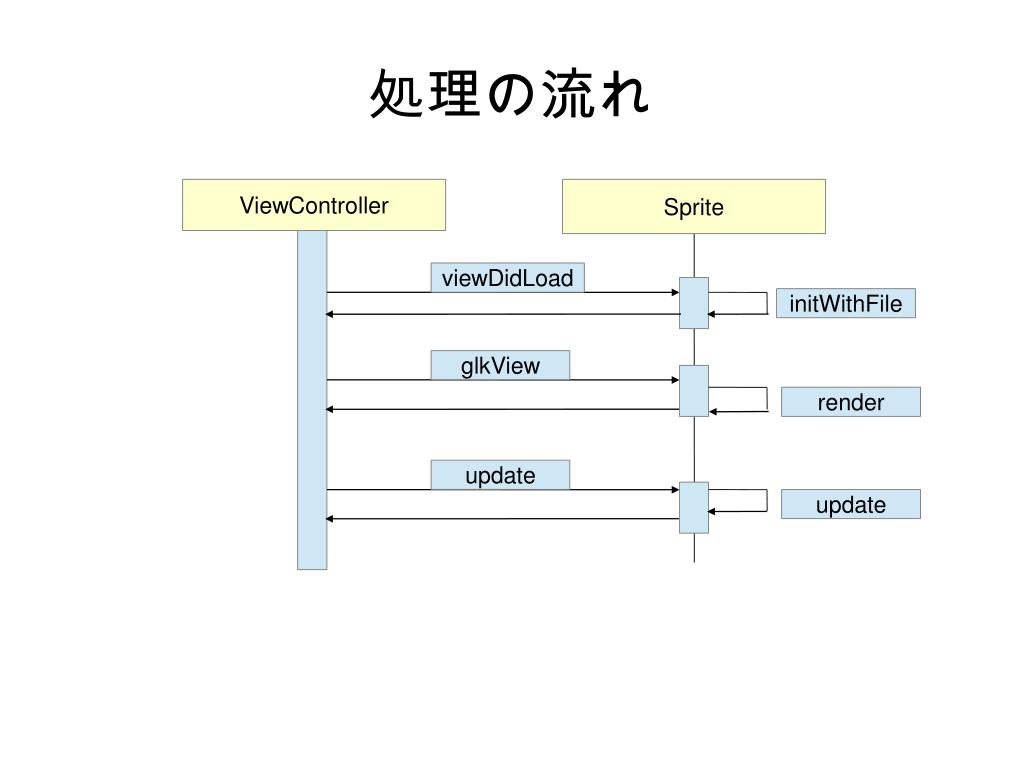 処理の流れ

ViewController

Sprite

viewDidLoad

initWithFile

glkView

render

update

update